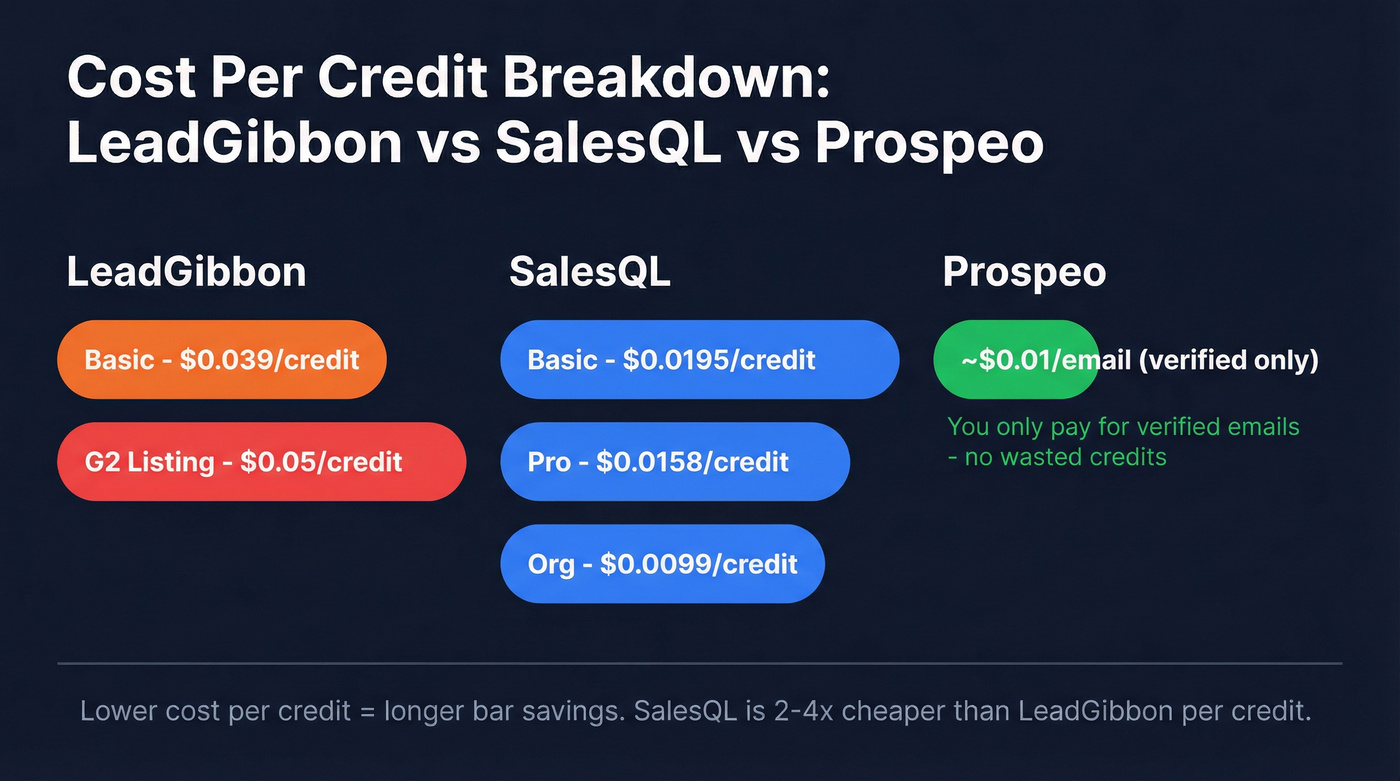 Cost Per Credit Breakdown:
LeadGibbon vs SalesQL vs Prospeo

LeadGibbon

Basic - \$0.039/credit

G2 Listing - \$0.05/credit

SalesQL

Basic - \$0.0195/credit

Pro - \$0.0158/credit

Org - \$0.0099/credit

Prospeo

~\$0.01/email (verified only)

You only pay for verified emails - no wasted credits

Lower cost per credit = longer bar savings. SalesQL is 2-4x cheaper than LeadGibbon per credit.